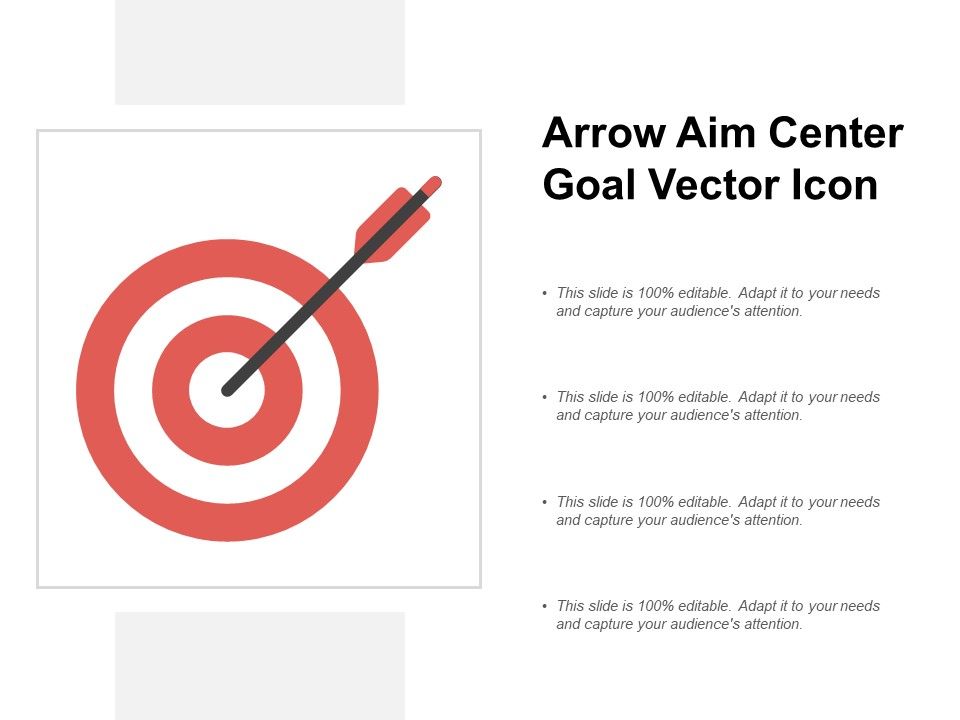 Arrow Aim Center Goal Vector Icon

• This slide is 100% editable. Adapt it to your needs and capture your audience's attention.

• This slide is 100% editable. Adapt it to your needs and capture your audience's attention.

• This slide is 100% editable. Adapt it to your needs and capture your audience's attention.

• This slide is 100% editable. Adapt it to your needs and capture your audience's attention.